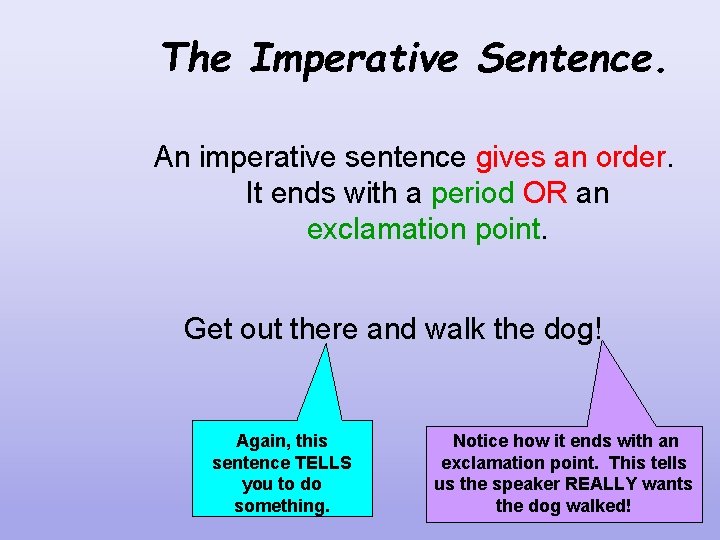 The Imperative Sentence.

An imperative sentence gives an order. It ends with a period OR an exclamation point.

Get out there and walk the dog!

Again, this sentence TELLS you to do something.

Notice how it ends with an exclamation point. This tells us the speaker REALLY wants the dog walked!